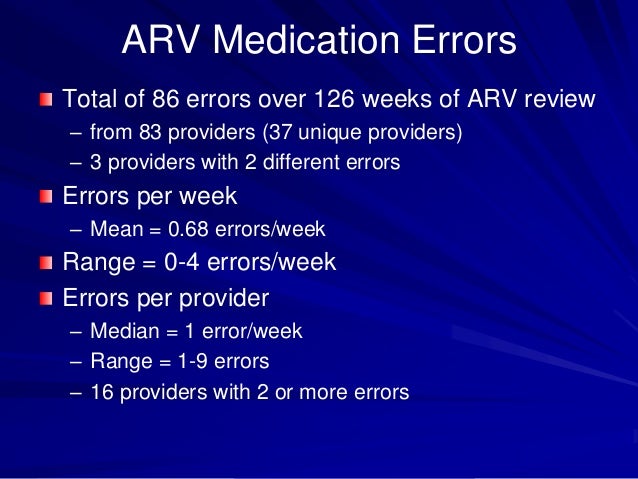 ARV Medication Errors

Total of 86 errors over 126 weeks of ARV review
– from 83 providers (37 unique providers)
– 3 providers with 2 different errors

Errors per week
– Mean = 0.68 errors/week

Range = 0-4 errors/week

Errors per provider
– Median = 1 error/week
– Range = 1-9 errors
– 16 providers with 2 or more errors